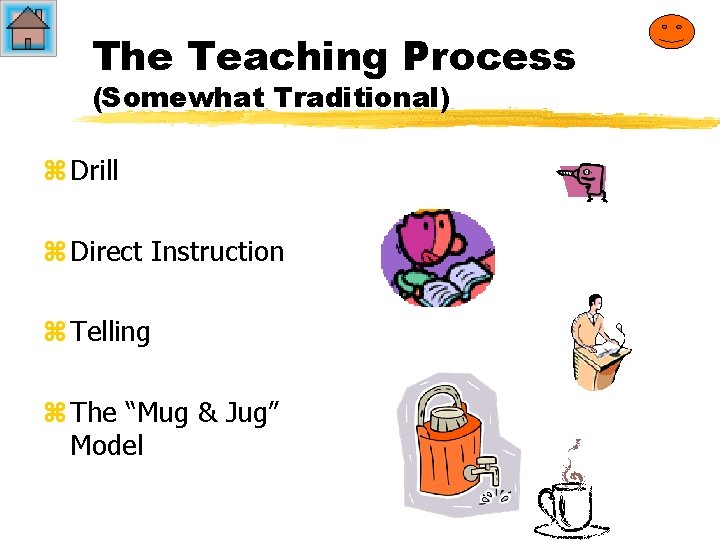 The Teaching Process
(Somewhat Traditional)

⌘ Drill

⌘ Direct Instruction

⌘ Telling

⌘ The “Mug & Jug” Model